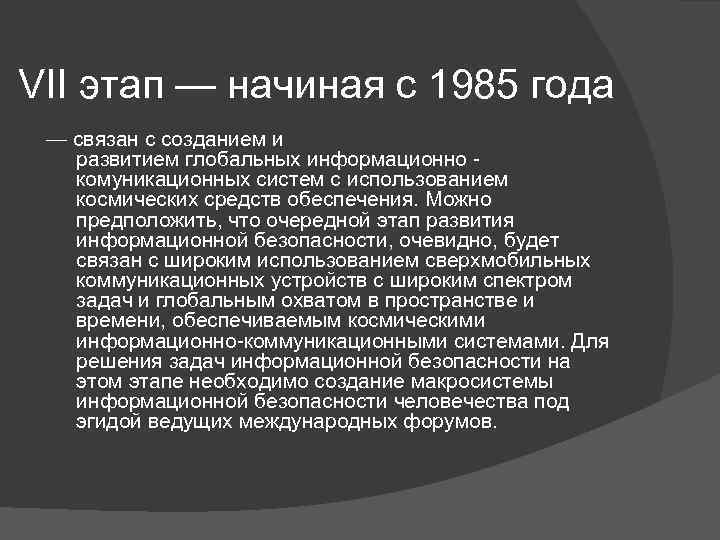 VII этап — начиная с 1985 года

— связан с созданием и развитием глобальных информационно - комуникационных систем с использованием космических средств обеспечения. Можно предположить, что очередной этап развития информационной безопасности, очевидно, будет связан с широким использованием сверхмобильных коммуникационных устройств с широким спектром задач и глобальным охватом в пространстве и времени, обеспечиваемым космическими информационно-коммуникационными системами. Для решения задач информационной безопасности на этом этапе необходимо создание макросистемы информационной безопасности человечества под эгидой ведущих международных форумов.